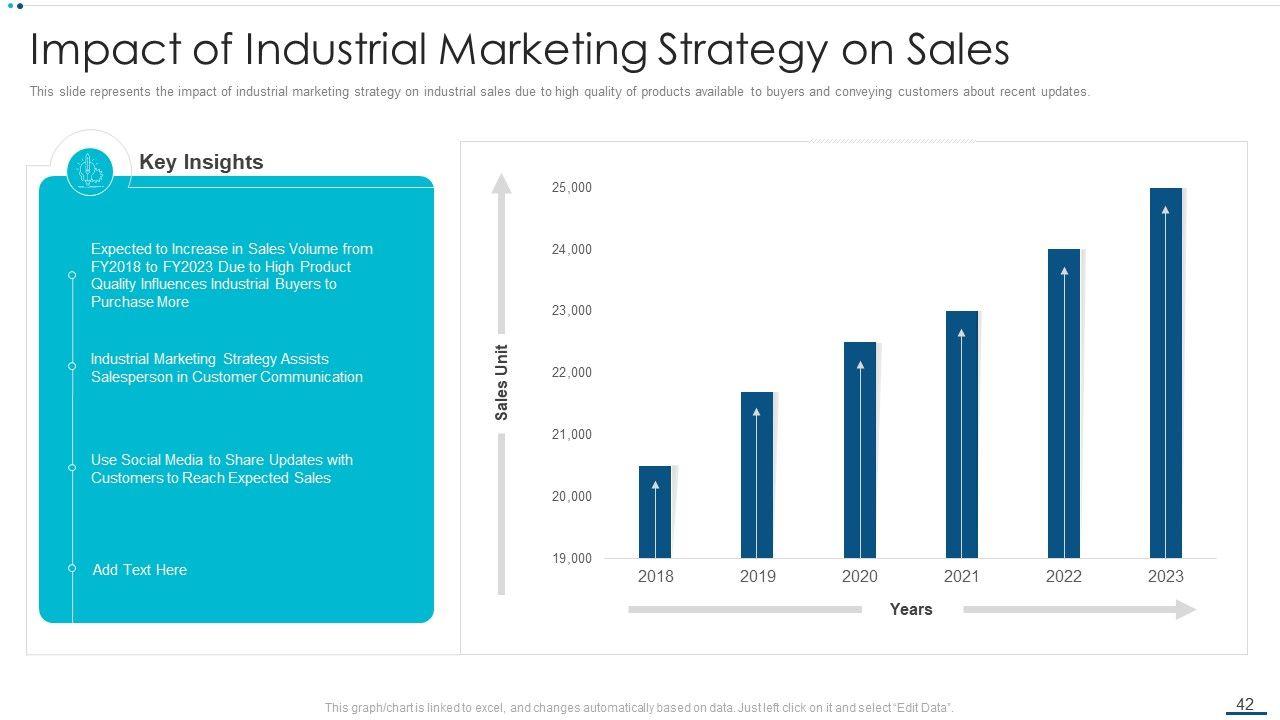 Impact of Industrial Marketing Strategy on Sales

This slide represents the impact of industrial marketing strategy on industrial sales due to high quality of products available to buyers and conveying customers about recent updates.

Key Insights

Expected to Increase in Sales Volume from FY2018 to FY2023 Due to High Product Quality Influences Industrial Buyers to Purchase More

Industrial Marketing Strategy Assists Salesperson in Customer Communication

Use Social Media to Share Updates with Customers to Reach Expected Sales

Add Text Here

Sales Unit

25,000
24,000
23,000
22,000
21,000
20,000
19,000

2018 2019 2020 2021 2022 2023

Years

This graph/chart is linked to excel, and changes automatically based on data. Just left click on it and select "Edit Data".

42